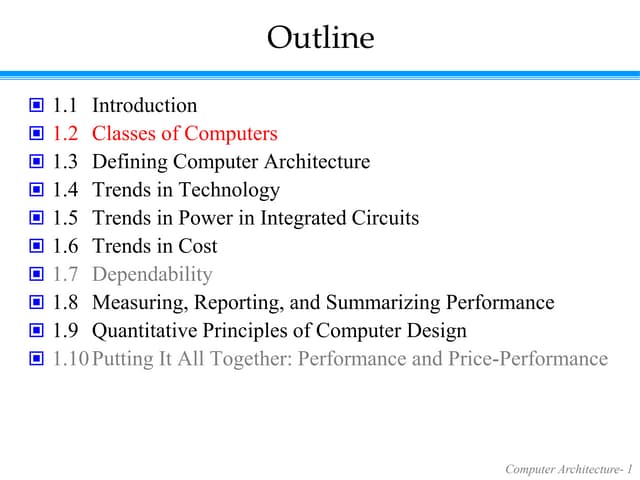 Outline

1.1 Introduction
1.2 Classes of Computers
1.3 Defining Computer Architecture
1.4 Trends in Technology
1.5 Trends in Power in Integrated Circuits
1.6 Trends in Cost
1.7 Dependability
1.8 Measuring, Reporting, and Summarizing Performance
1.9 Quantitative Principles of Computer Design
1.10 Putting It All Together: Performance and Price-Performance

Computer Architecture- 1